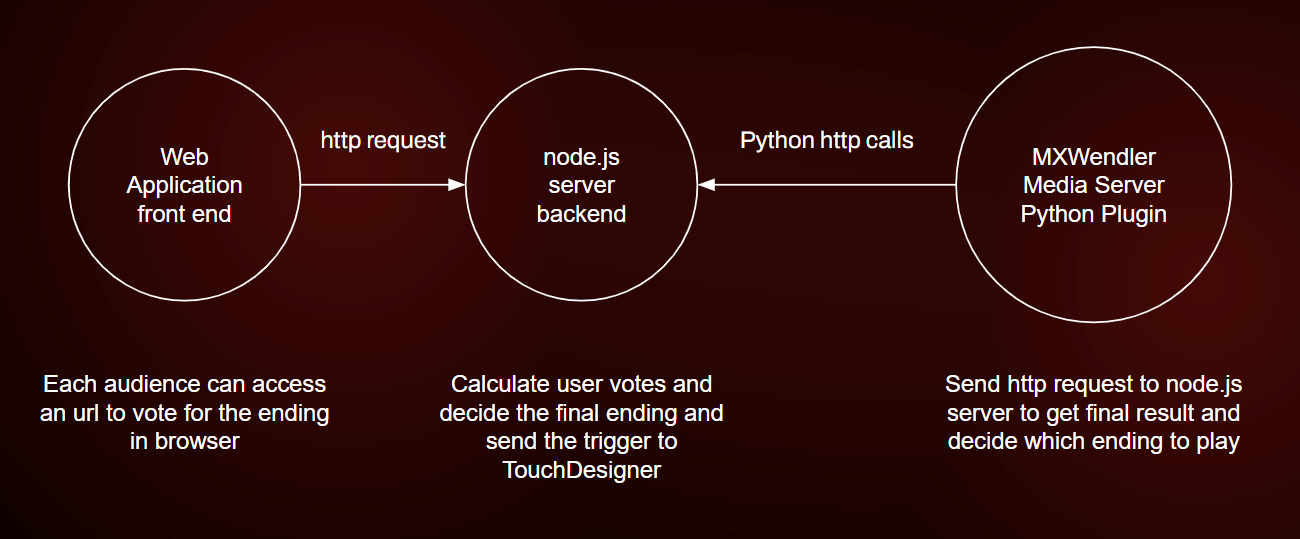 Web Application front end

http request

node.js server backend

Python http calls

MXWendler Media Server Python Plugin

Each audience can access an url to vote for the ending in browser

Calculate user votes and decide the final ending and send the trigger to TouchDesigner

Send http request to node.js server to get final result and decide which ending to play